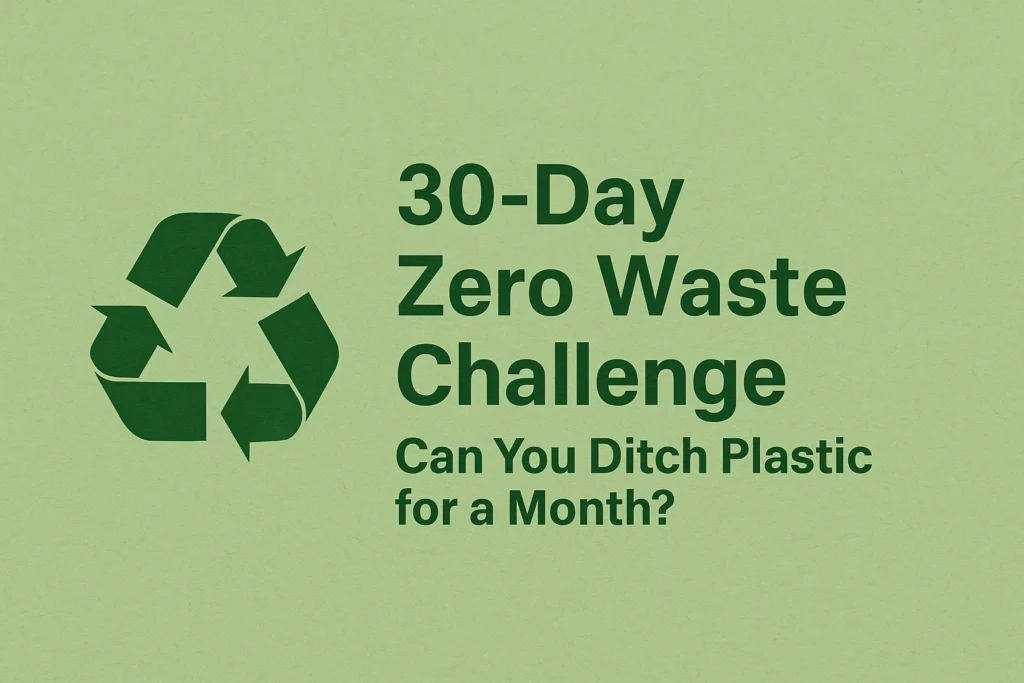 30-Day Zero Waste Challenge

Can You Ditch Plastic for a Month?